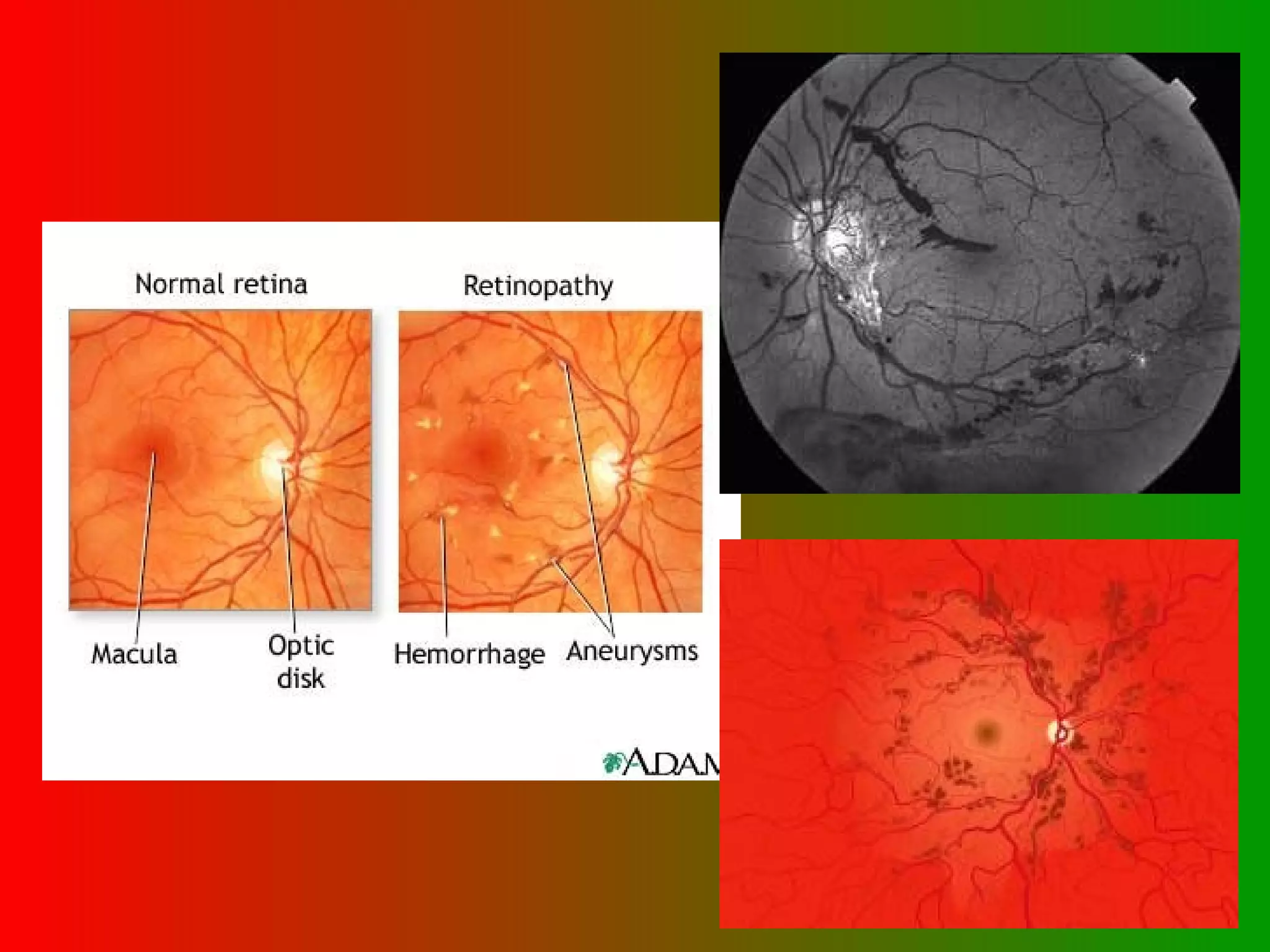 Normal retina

Retinopathy

Macula

Optic disk

Hemorrhage

Aneurysms

A.D.A.M